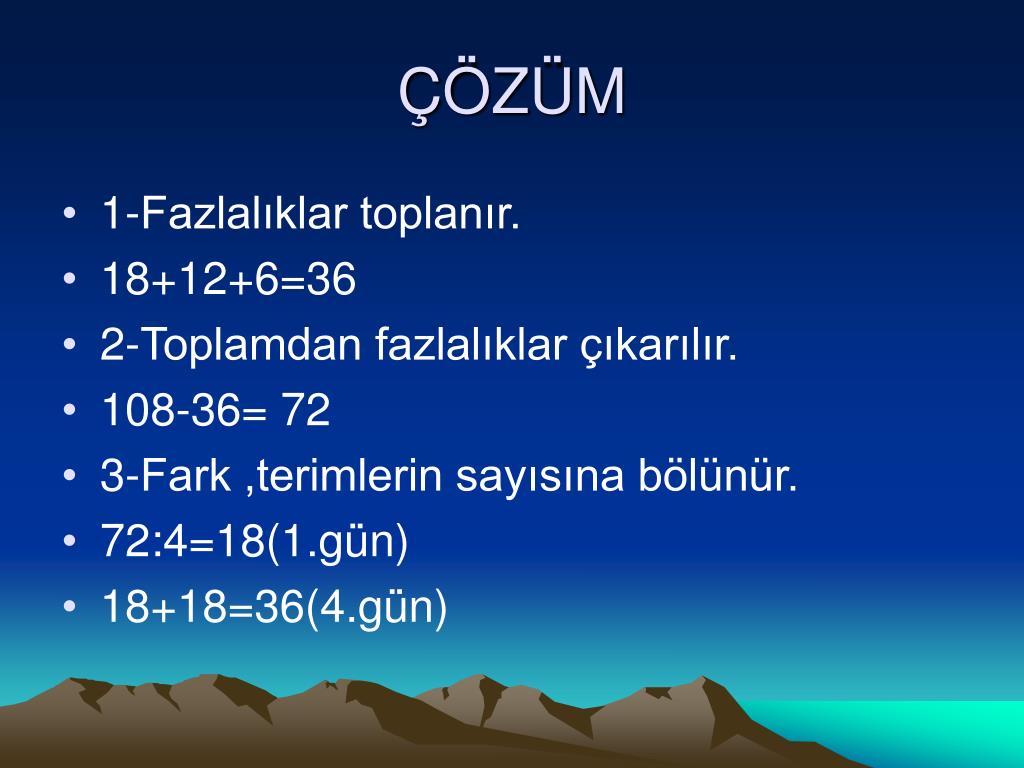 ÇÖZÜM

• 1-Fazlalıklar toplanır.
• 18+12+6=36
• 2-Toplamdan fazlalıklar çıkarılır.
• 108-36= 72
• 3-Fark ,terimlerin sayısına bölünür.
• 72:4=18(1.gün)
• 18+18=36(4.gün)